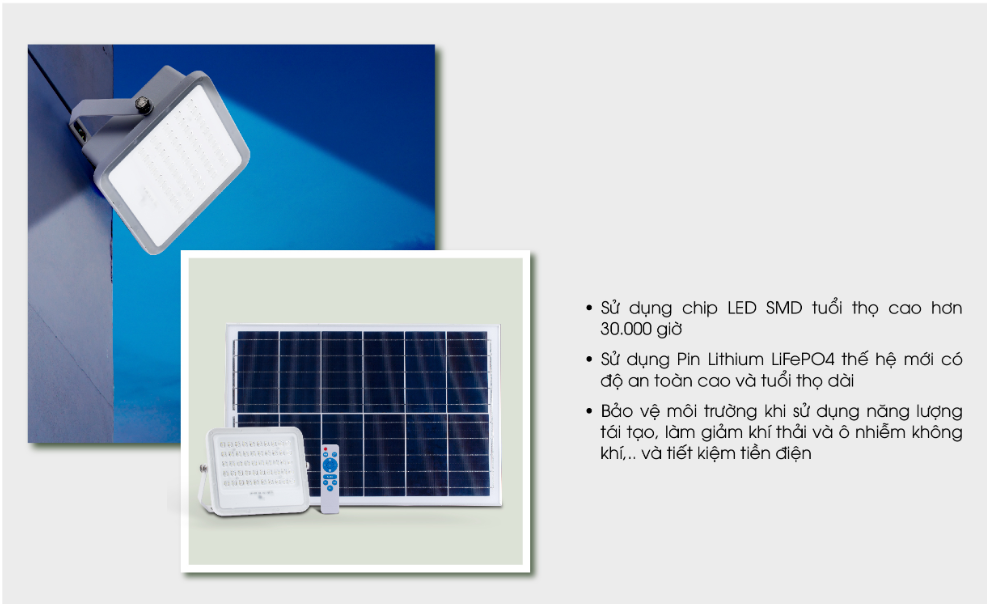 • Sử dụng chip LED SMD tuổi thọ cao hơn 30.000 giờ

• Sử dụng Pin Lithium LiFePO4 thế hệ mới có độ an toàn cao và tuổi thọ dài

• Bảo vệ môi trường khi sử dụng năng lượng tái tạo, làm giảm khí thải và ô nhiễm không khí,.. và tiết kiệm tiền điện